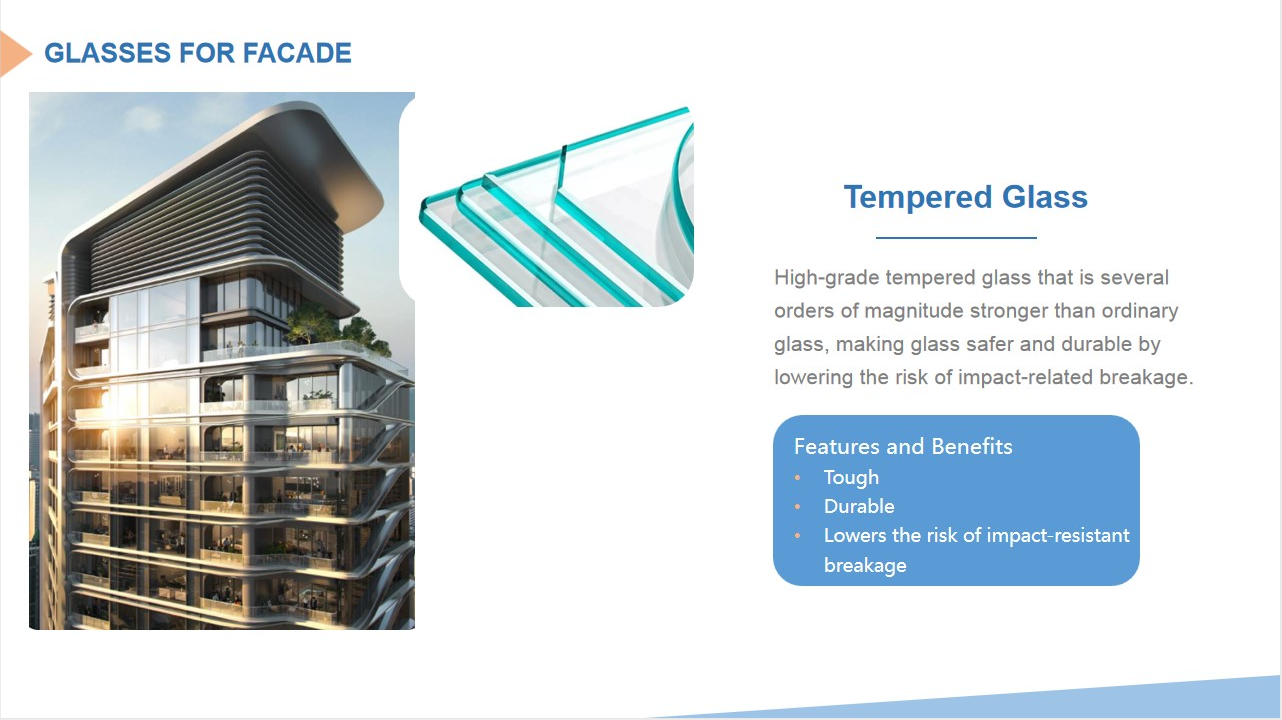 GLASSES FOR FACADE

Tempered Glass

High-grade tempered glass that is several orders of magnitude stronger than ordinary glass, making glass safer and durable by lowering the risk of impact-related breakage.

Features and Benefits
• Tough
• Durable
• Lowers the risk of impact-resistant breakage